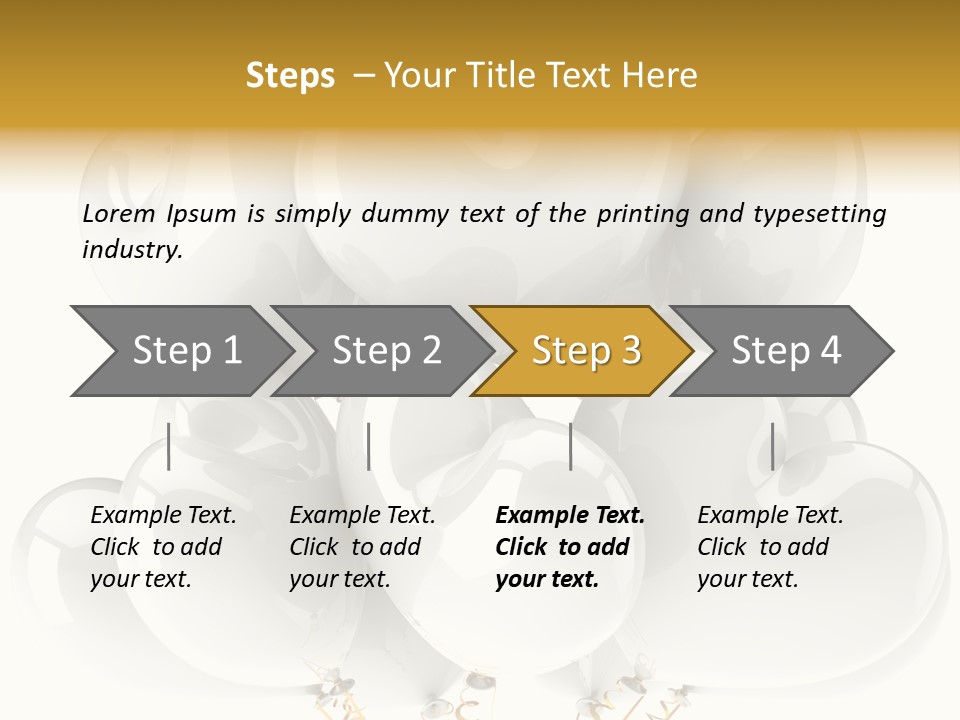 Steps – Your Title Text Here

Lorem Ipsum is simply dummy text of the printing and typesetting industry.

Step 1

Step 2

Step 3

Step 4

Example Text. Click to add your text.

Example Text. Click to add your text.

Example Text. Click to add your text.

Example Text. Click to add your text.